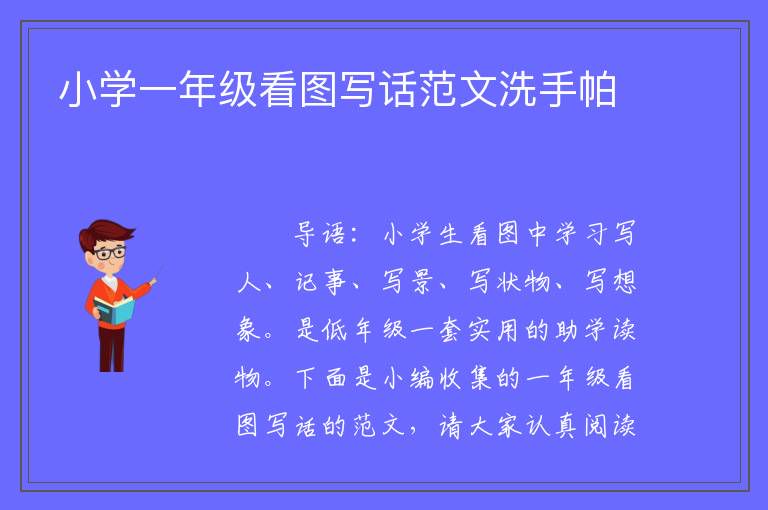 小学一年级看图写话范文洗手帕

导语：小学生看图中学习写人、记事、写景、写状物、写想象。是低年级一套实用的助学读物。下面是小编收集的一年级看图写话的范文，请大家认真阅读